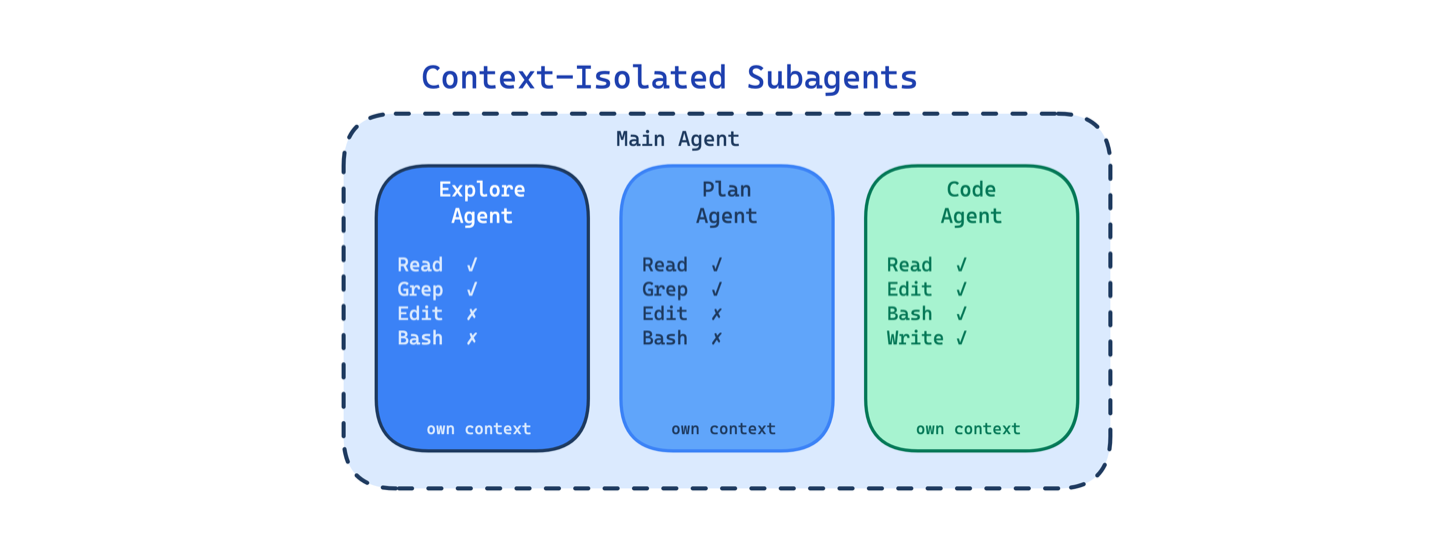 Context-Isolated Subagents

Main Agent

Explore Agent

Read ✓
Grep ✓
Edit ✗
Bash ✗

own context

Plan Agent

Read ✓
Grep ✓
Edit ✗
Bash ✗

own context

Code Agent

Read ✓
Edit ✓
Bash ✓
Write ✓

own context